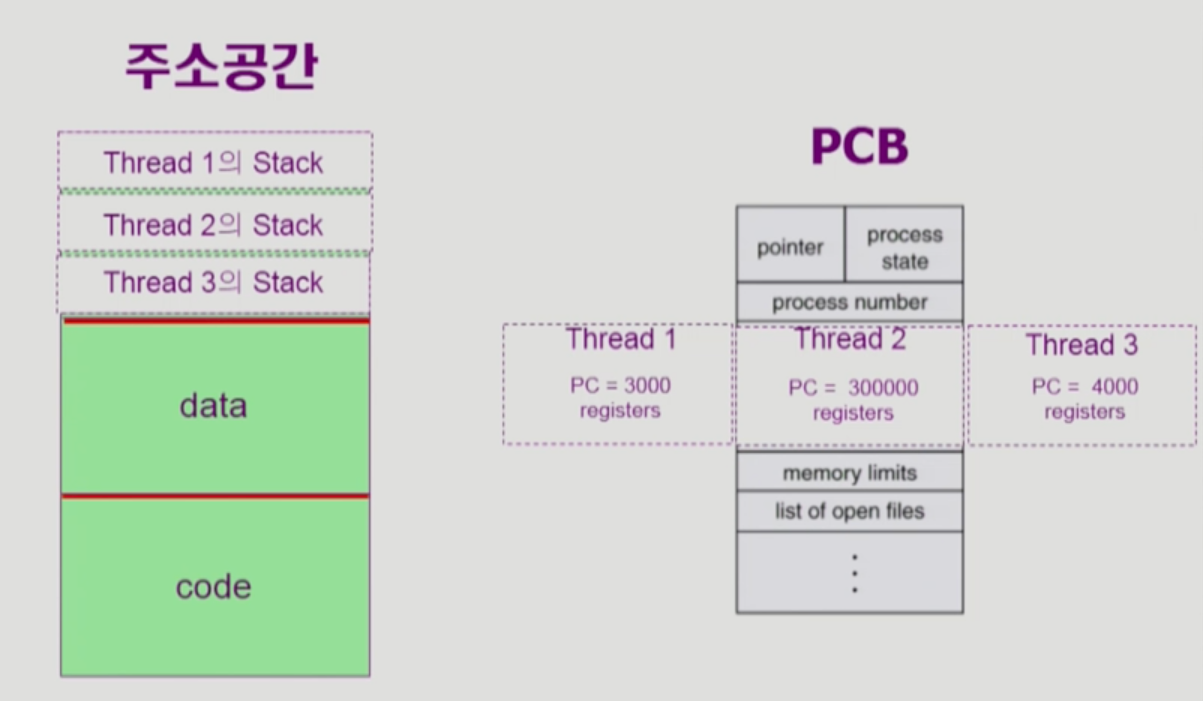 주소공간

Thread 1의 Stack

Thread 2의 Stack

Thread 3의 Stack

data

code

PCB

pointer

process state

process number

Thread 1

PC = 3000
registers

Thread 2

PC = 300000
registers

Thread 3

PC = 4000
registers

memory limits

list of open files

⋮